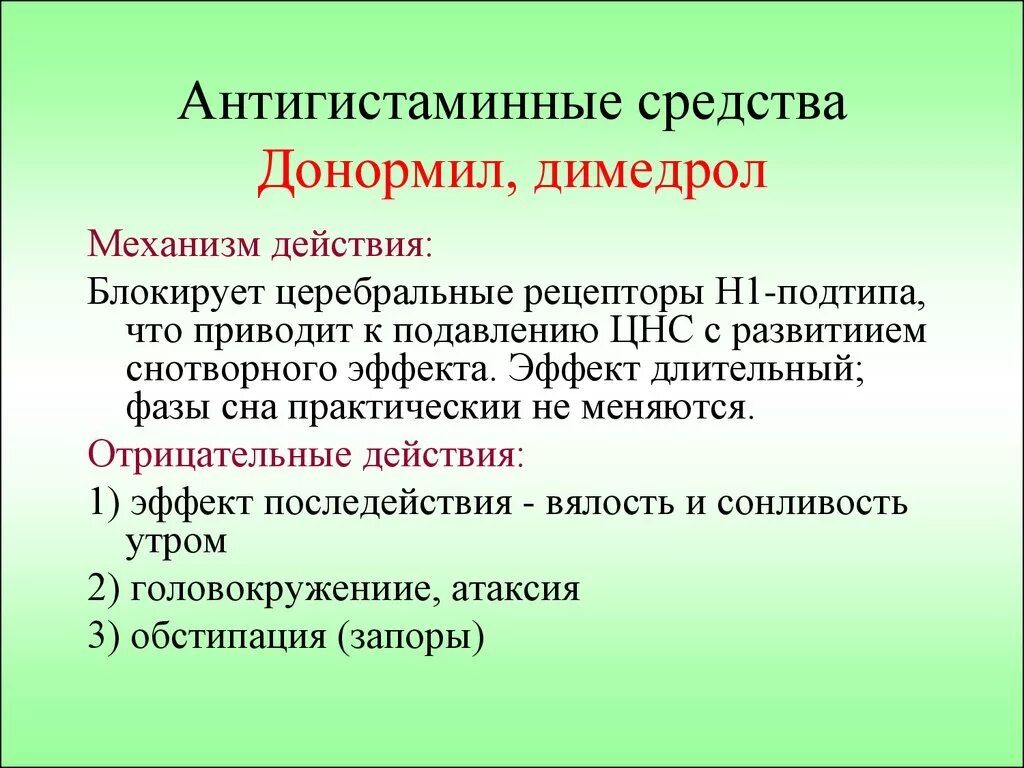 Антигистаминные средства
Донормил, димедрол

Механизм действия:

Блокирует церебральные рецепторы Н1-подтипа, что приводит к подавлению ЦНС с развитиием снотворного эффекта. Эффект длительный; фазы сна практическии не меняются.

Отрицательные действия:

1) эффект последействия - вялость и сонливость утром

2) головокружениие, атаксия

3) обстипация (запоры)